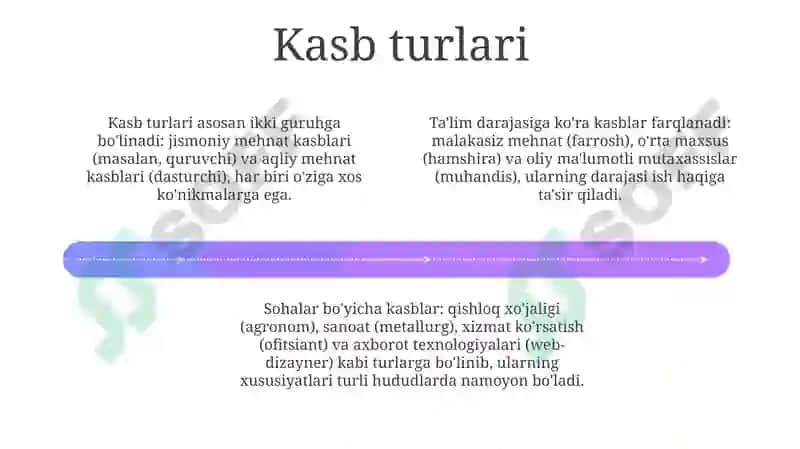 Kasb turlari

Kasb turlari asosan ikki guruhga bo'linadi: jismoniy mehnat kasblari (masalan, quruvchi) va aqliy mehnat kasblari (dasturchi), har biri o'ziga xos ko'nikmalarga ega.

Ta'lim darajasiga ko'ra kasblar farqlanadi: malakasiz mehnat (farrosh), o'rta maxsus (hamshira) va oliy ma'lumotli mutaxassislar (muhandis), ularning darajasi ish haqiga ta'sir qiladi.

Sohalar bo'yicha kasblar: qishloq xo'jaligi (agronom), sanoat (metallurg), xizmat ko'rsatish (ofitsiant) va axborot texnologiyalari (web-dizayner) kabi turlarga bo'linib, ularning xususiyatlari turli hududlarda namoyon bo'ladi.